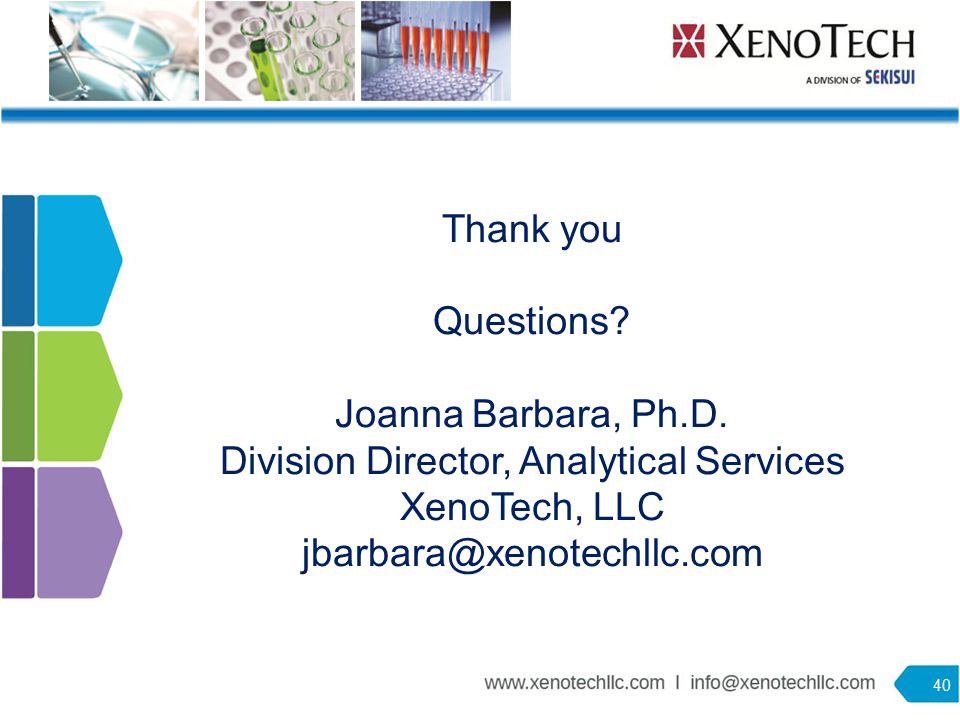 XENOTECH
A DIVISION OF SEKISUI

Thank you

Questions?

Joanna Barbara, Ph.D.
Division Director, Analytical Services
XenoTech, LLC
jbarbara@xenotechllc.com

www.xenotechllc.com I info@xenotechllc.com

40